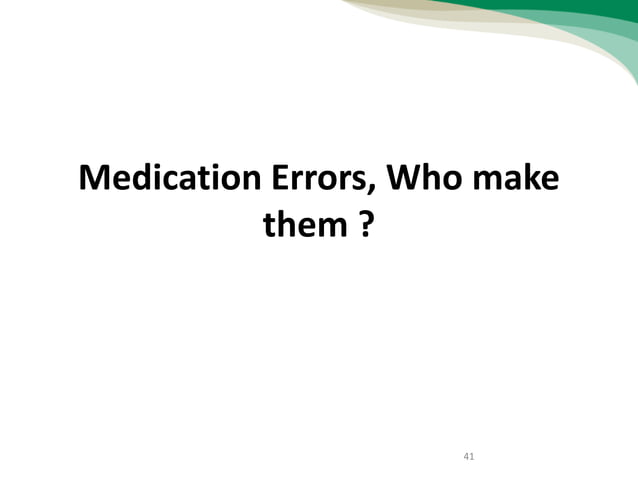 Medication Errors, Who make them ?

41